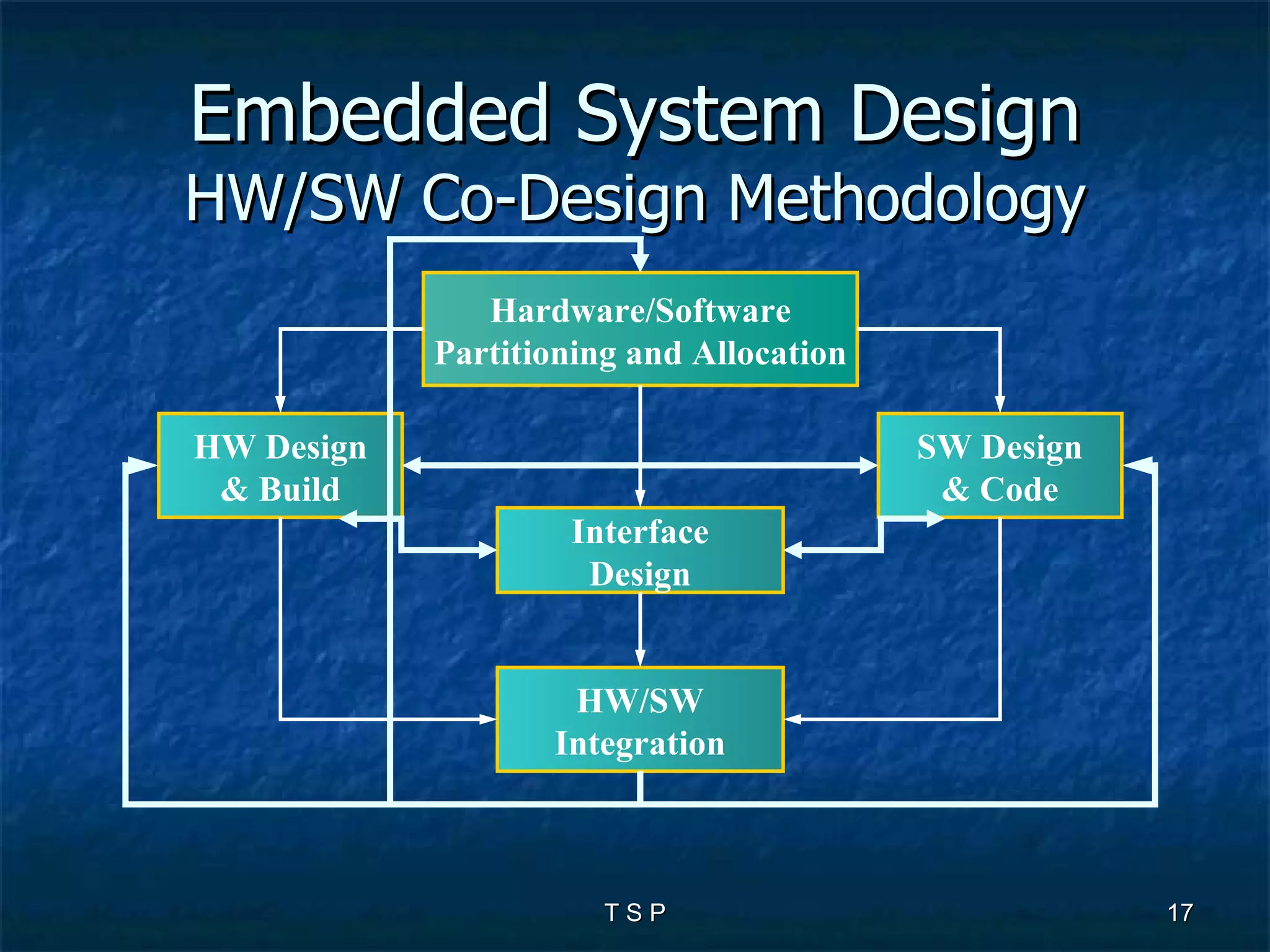 Embedded System Design
HW/SW Co-Design Methodology

Hardware/Software Partitioning and Allocation

HW Design & Build

SW Design & Code

Interface Design

HW/SW Integration

T S P

17